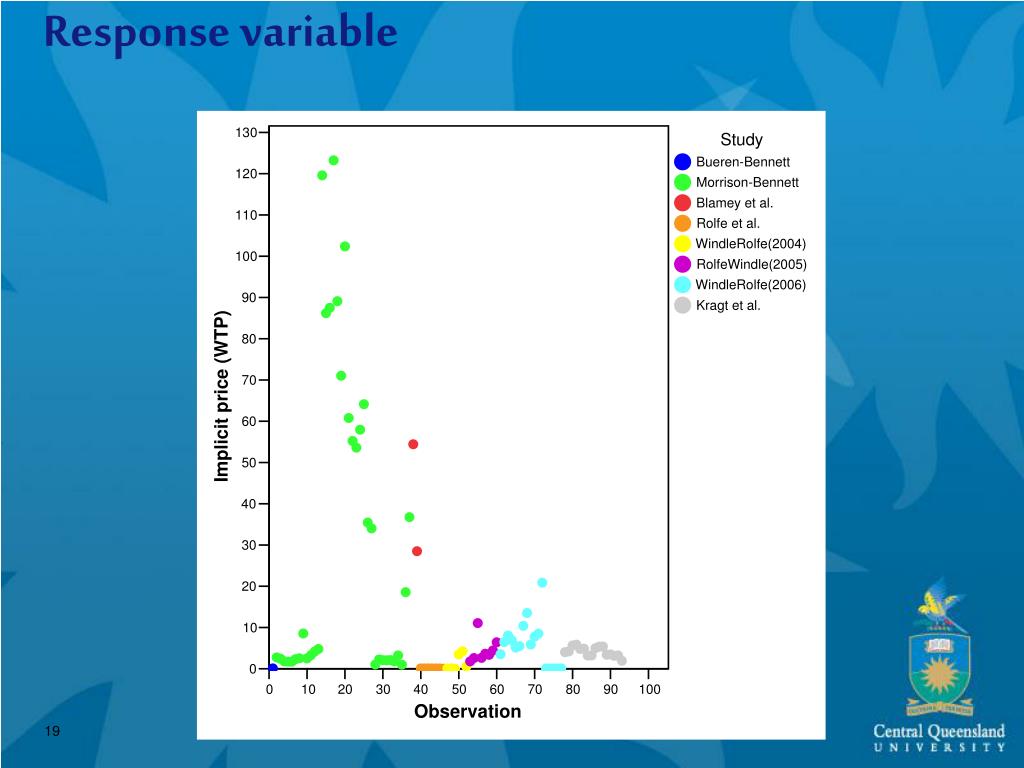 Response variable

Implicit price (WTP)

130
120
110
100
90
80
70
60
50
40
30
20
10
0

0 10 20 30 40 50 60 70 80 90 100

Observation

Study
Bueren-Bennett
Morrison-Bennett
Blamey et al.
Rolfe et al.
WindleRolfe(2004)
RolfeWindle(2005)
WindleRolfe(2006)
Kragt et al.

19

Central Queensland
UNIVERSITY